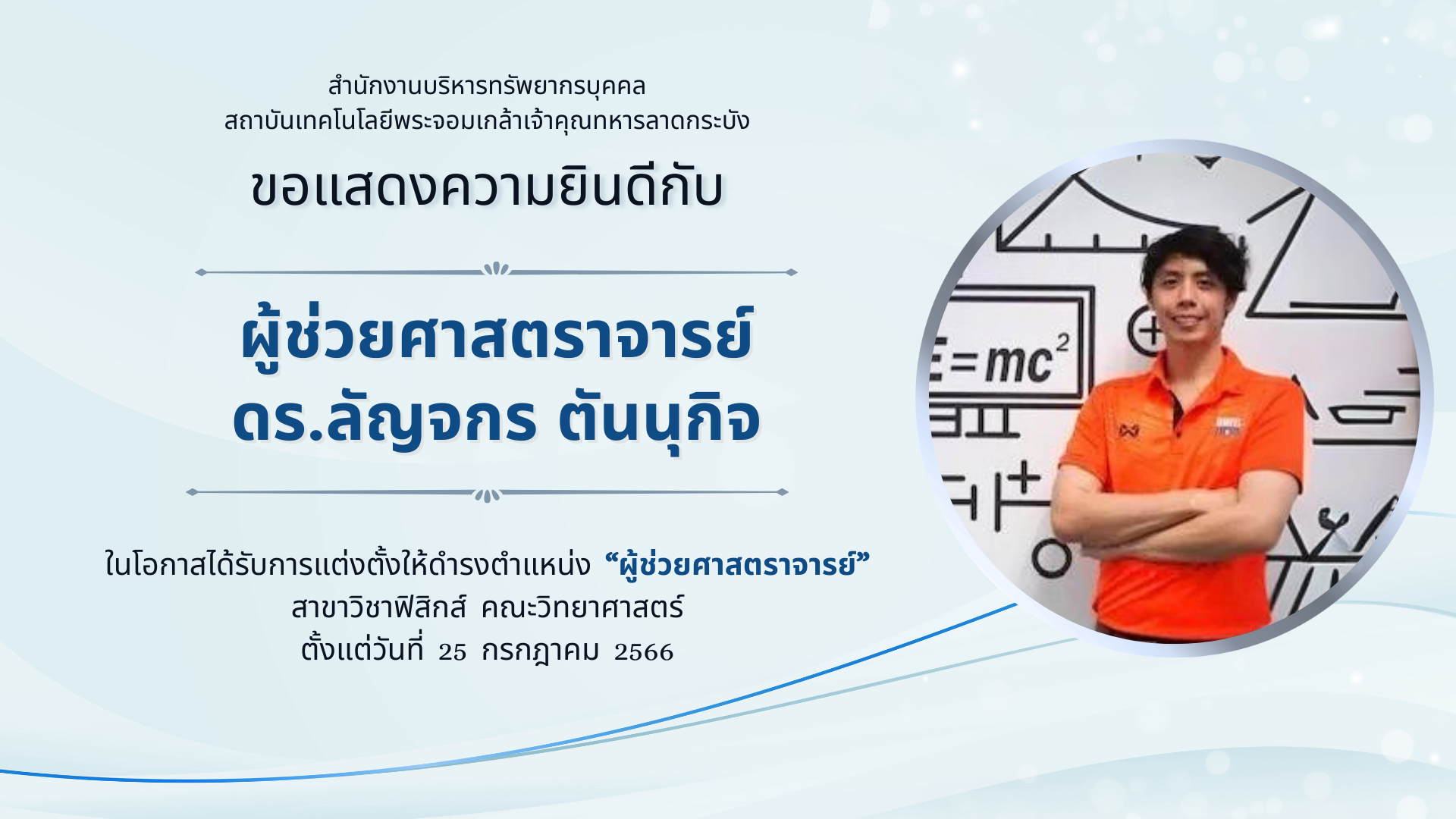 สำนักงานบริหารทรัพยากรบุคคล
สถาบันเทคโนโลยีพระจอมเกล้าเจ้าคุณทหารลาดกระบัง

ขอแสดงความยินดีกับ

ผู้ช่วยศาสตราจารย์
ดร.ลัญจกร ตันนุกิจ

ในโอกาสได้รับการแต่งตั้งให้ดำรงตำแหน่ง “ผู้ช่วยศาสตราจารย์”
สาขาวิชาฟิสิกส์ คณะวิทยาศาสตร์
ตั้งแต่วันที่ 25 กรกฎาคม 2566

$E=mc^2$